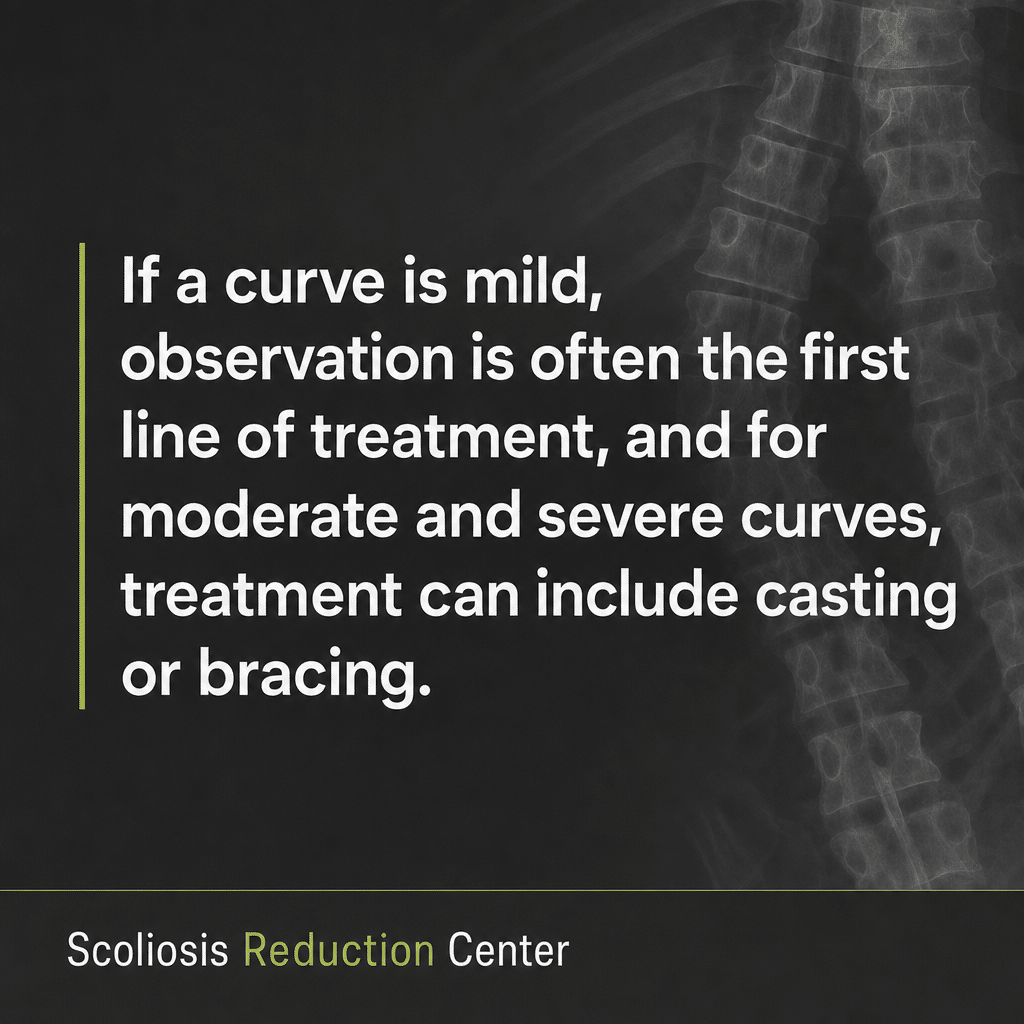 If a curve is mild, observation is often the first line of treatment, and for moderate and severe curves, treatment can include casting or bracing.

Scoliosis Reduction Center